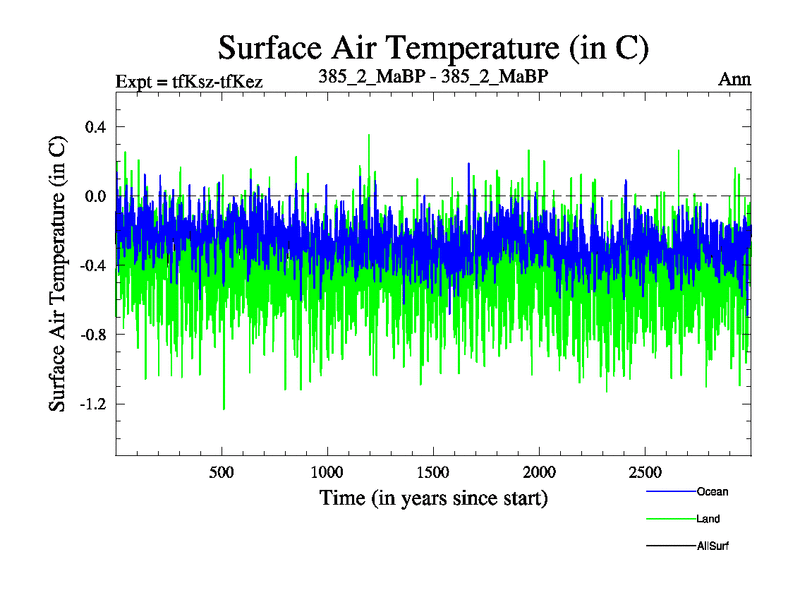 Surface Air Temperature (in C)

Expt = tfKsz-tfKez

385_2_MaBP - 385_2_MaBP

Ann

Surface Air Temperature (in C)

0.4

0.0

-0.4

-0.8

-1.2

500

1000

1500

2000

2500

Time (in years since start)

Ocean

Land

AllSurf